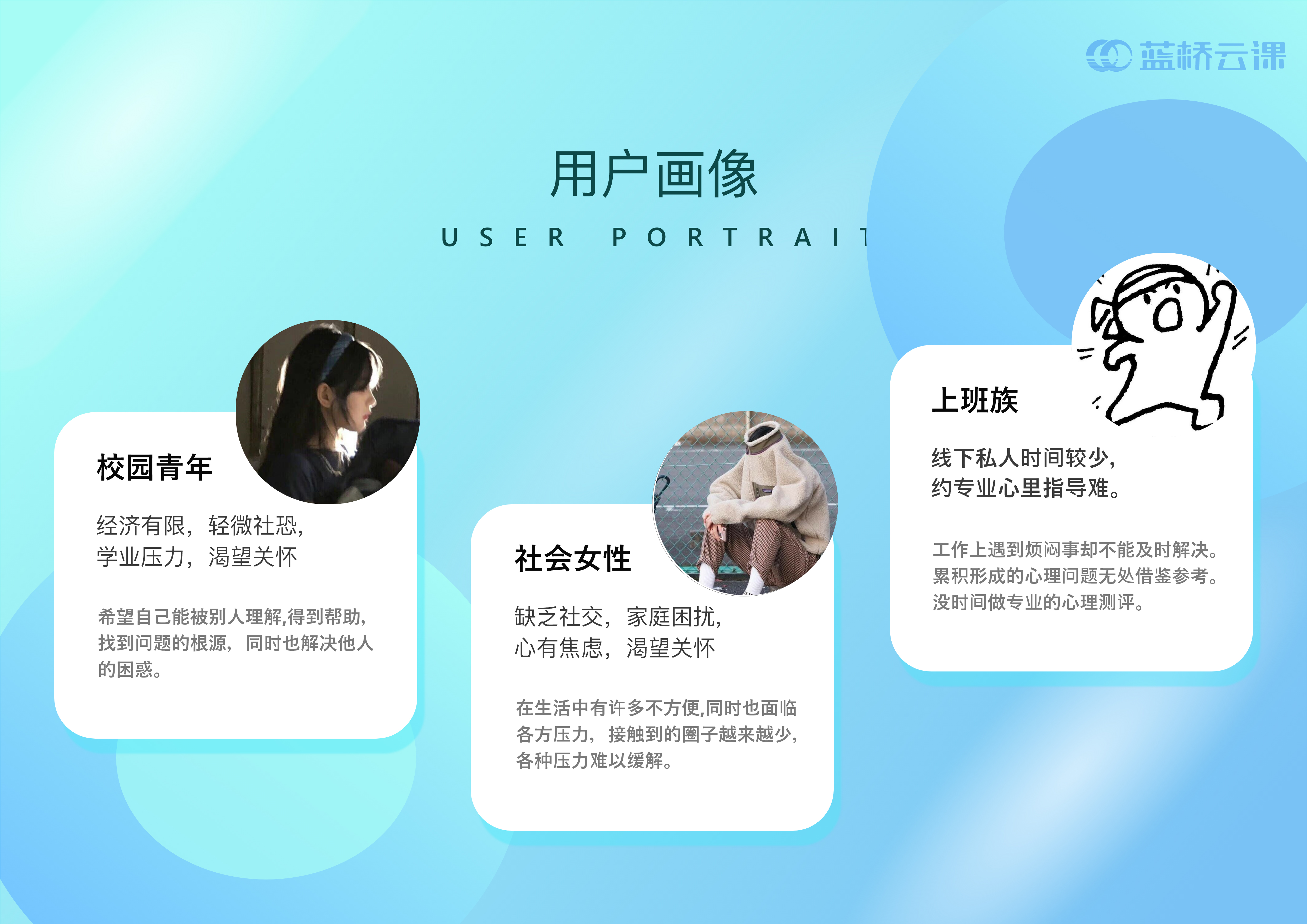 蓝桥云课

用户画像

USER PORTRAIT

校园青年

经济有限，轻微社恐，
学业压力，渴望关怀

希望自己能被别人理解,得到帮助，找到问题的根源，同时也解决他人的困惑。

社会女性

缺乏社交，家庭困扰，
心有焦虑，渴望关怀

在生活中有许多不方便,同时也面临各方压力，接触到的圈子越来越少，各种压力难以缓解。

上班族

线下私人时间较少，
约专业心里指导难。

工作上遇到烦闷事却不能及时解决。
累积形成的心理问题无处借鉴参考。
没时间做专业的心理测评。